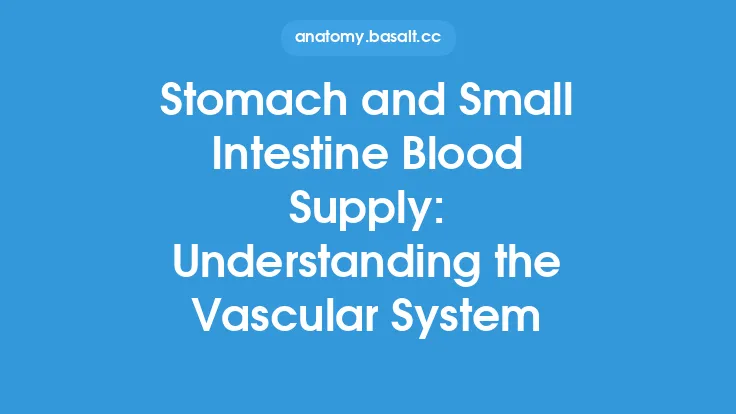 anatomy.basalt.cc

Stomach and Small Intestine Blood Supply: Understanding the Vascular System